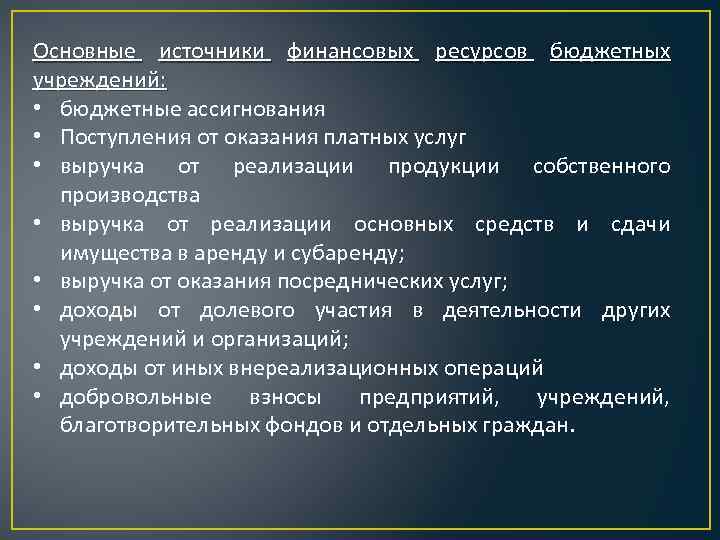 Основные источники финансовых ресурсов бюджетных учреждений:

• бюджетные ассигнования
• Поступления от оказания платных услуг
• выручка от реализации продукции собственного производства
• выручка от реализации основных средств и сдачи имущества в аренду и субаренду;
• выручка от оказания посреднических услуг;
• доходы от долевого участия в деятельности других учреждений и организаций;
• доходы от иных внереализационных операций
• добровольные взносы предприятий, учреждений, благотворительных фондов и отдельных граждан.